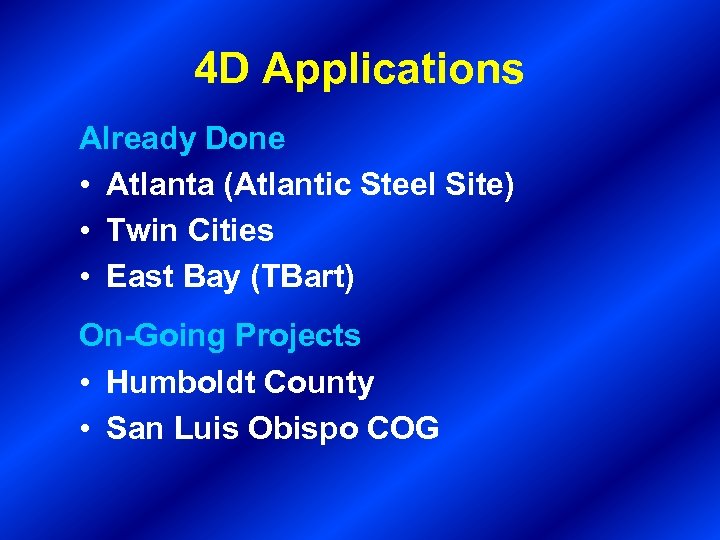 4D Applications

Already Done

• Atlanta (Atlantic Steel Site)
• Twin Cities
• East Bay (TBart)

On-Going Projects

• Humboldt County
• San Luis Obispo COG